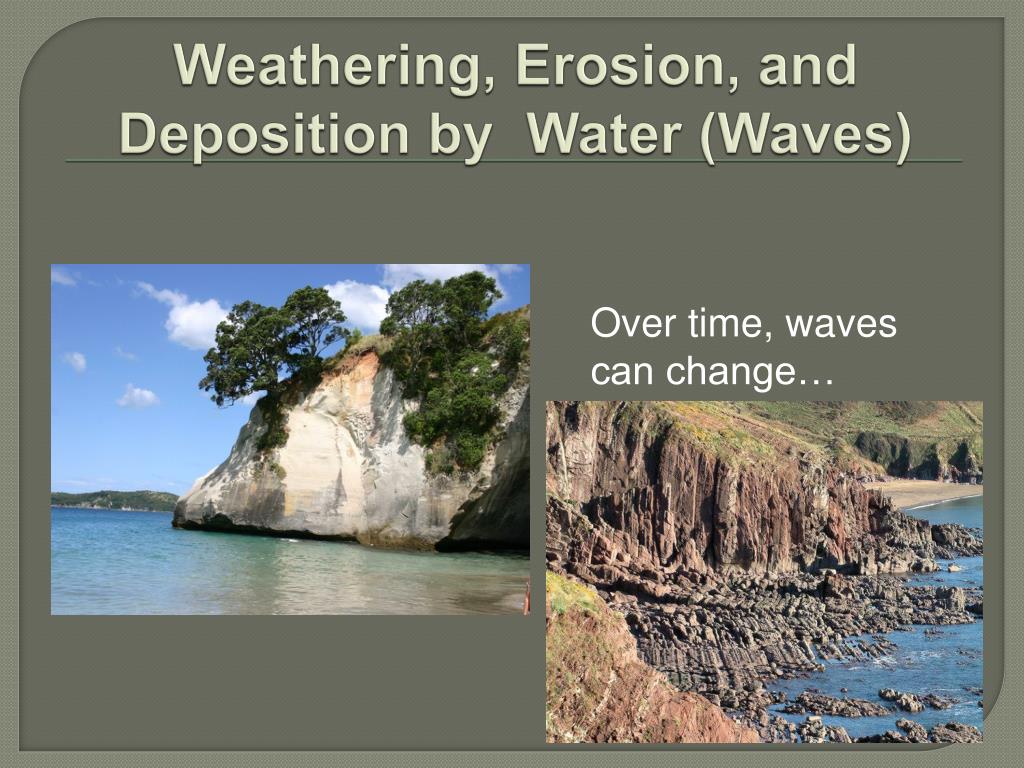 Weathering, Erosion, and Deposition by  Water (Waves)

Over time, waves can change…